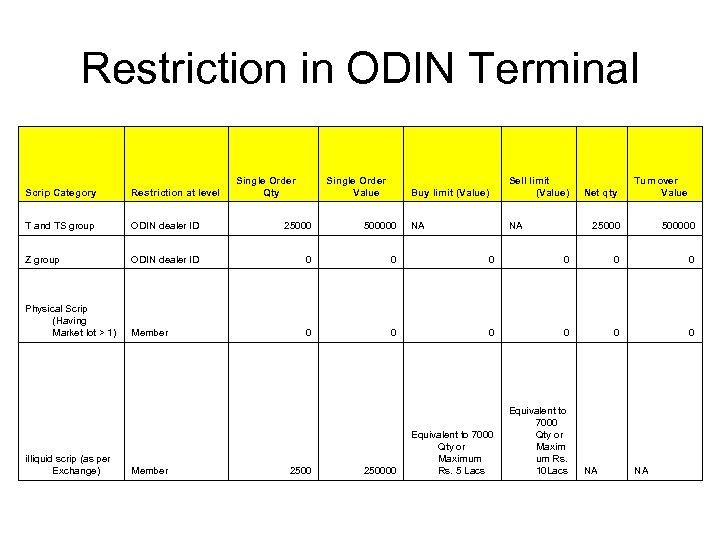 Restriction in ODIN Terminal

| Scrip Category | Restriction at level | Single Order Qty | Single Order Value | Buy limit (Value) | Sell limit (Value) | Net qty | Turnover Value |
|---|---|---|---|---|---|---|---|
| T and TS group | ODIN dealer ID | 25000 | 500000 | NA | NA | 25000 | 500000 |
| Z group | ODIN dealer ID | 0 | 0 | 0 | 0 | 0 | 0 |
| Physical Scrip (Having Market lot > 1) | Member | 0 | 0 | 0 | 0 | 0 | 0 |
| illiquid scrip (as per Exchange) | Member | 2500 | 250000 | Equivalent to 7000 Qty or Maximum Rs. 5 Lacs | Equivalent to 7000 Qty or Maximum Rs. 10Lacs | NA | NA |